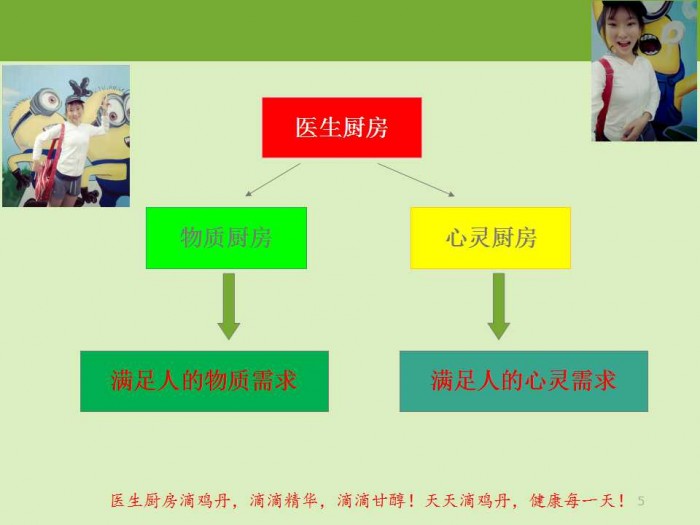 医生厨房

物质厨房

心灵厨房

满足人的物质需求

满足人的心灵需求

医生厨房滴鸡丹，滴滴精华，滴滴甘醇！天天滴鸡丹，健康每一天！ 5